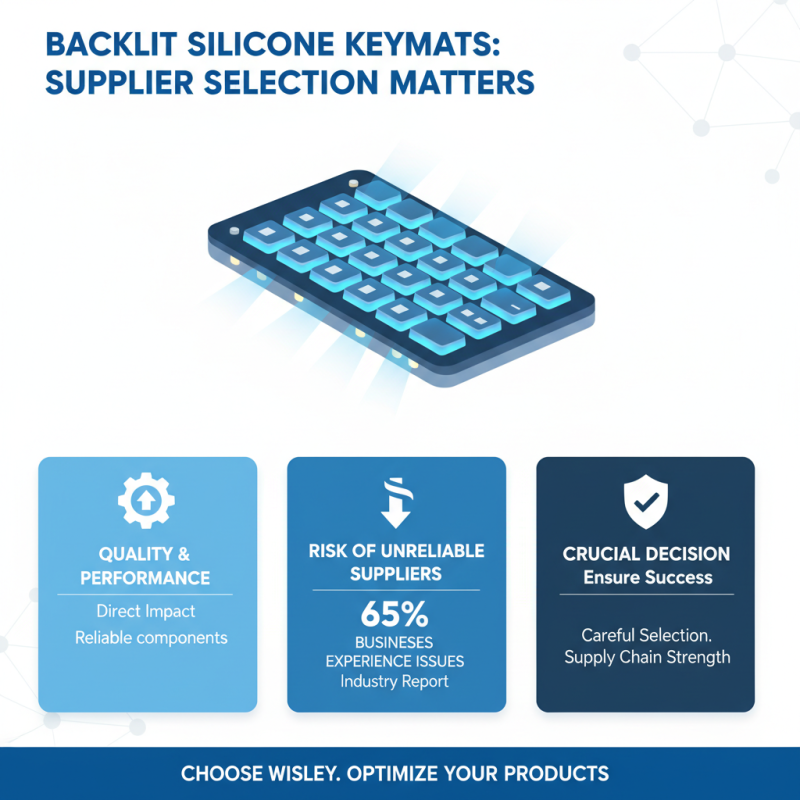 BACKLIT SILICONE KEYMATS: SUPPLIER SELECTION MATTERS

QUALITY & PERFORMANCE

Direct Impact

Reliable components

RISK OF UNRELIABLE SUPPLIERS

65%

BUSINESSES EXPERIENCE ISSUES

Industry Report

CRUCIAL DECISION

Ensure Success

Careful Selection.

Supply Chain Strength

CHOOSE WISLEY. OPTIMIZE YOUR PRODUCTS